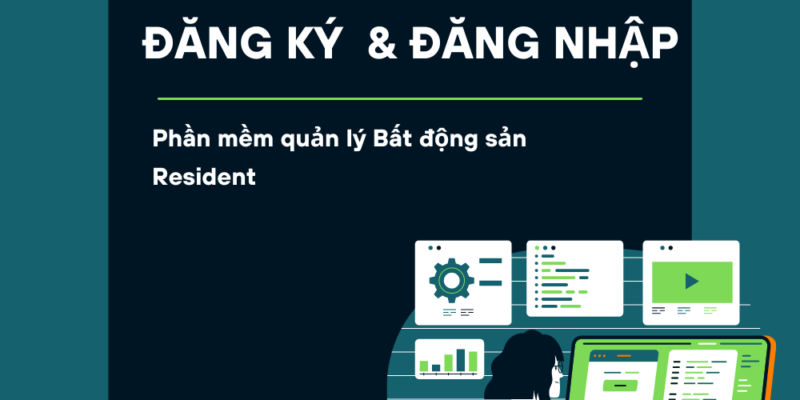 ĐĂNG KÝ  & ĐĂNG NHẬP

Phần mềm quản lý Bất động sản Resident